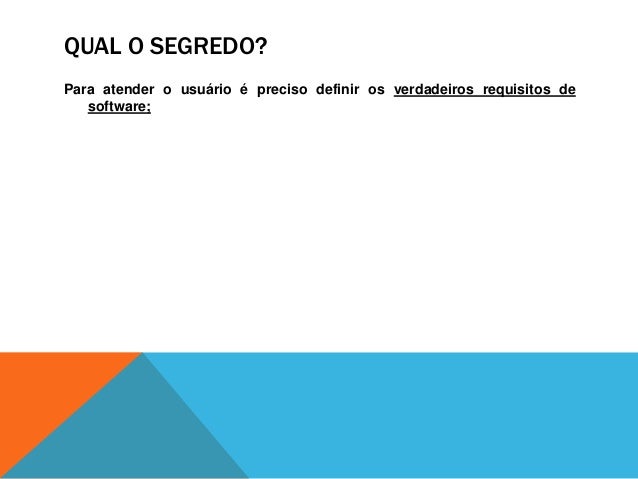 QUAL O SEGREDO?

Para atender o usuário é preciso definir os verdadeiros requisitos de software;